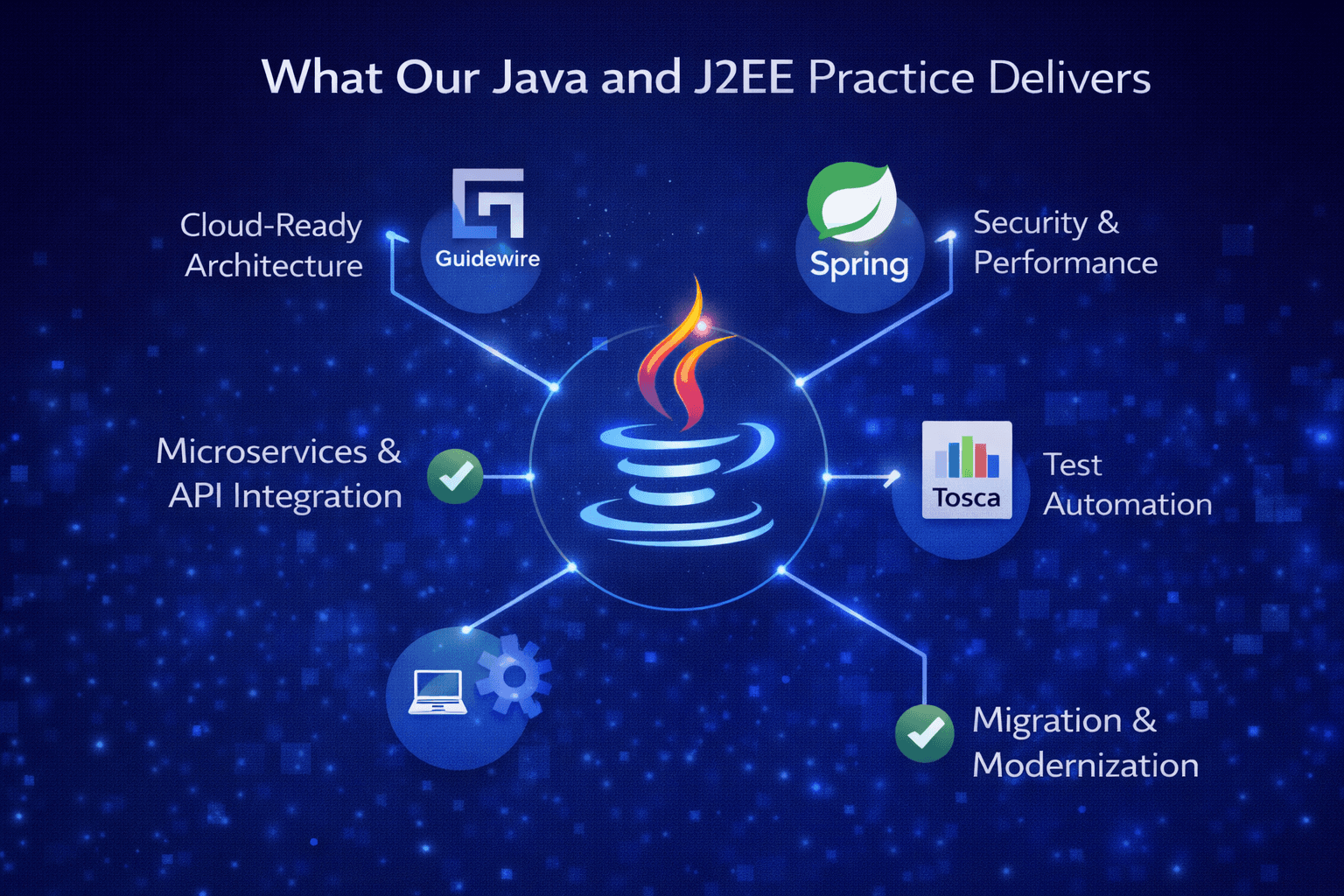 What Our Java and J2EE Practice Delivers

Cloud-Ready Architecture

Guidewire

Spring

Security & Performance

Microservices & API Integration

Tosca

Test Automation

Migration & Modernization